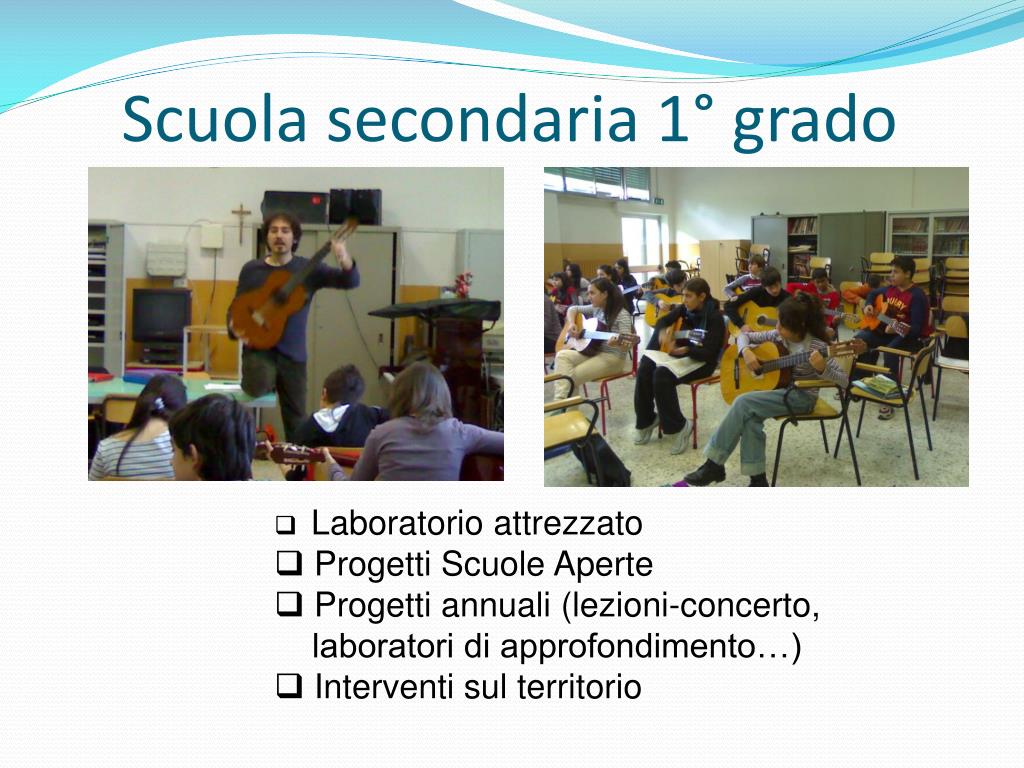 Scuola secondaria 1° grado

❑ Laboratorio attrezzato
❑ Progetti Scuole Aperte
❑ Progetti annuali (lezioni-concerto, laboratori di approfondimento…)
❑ Interventi sul territorio